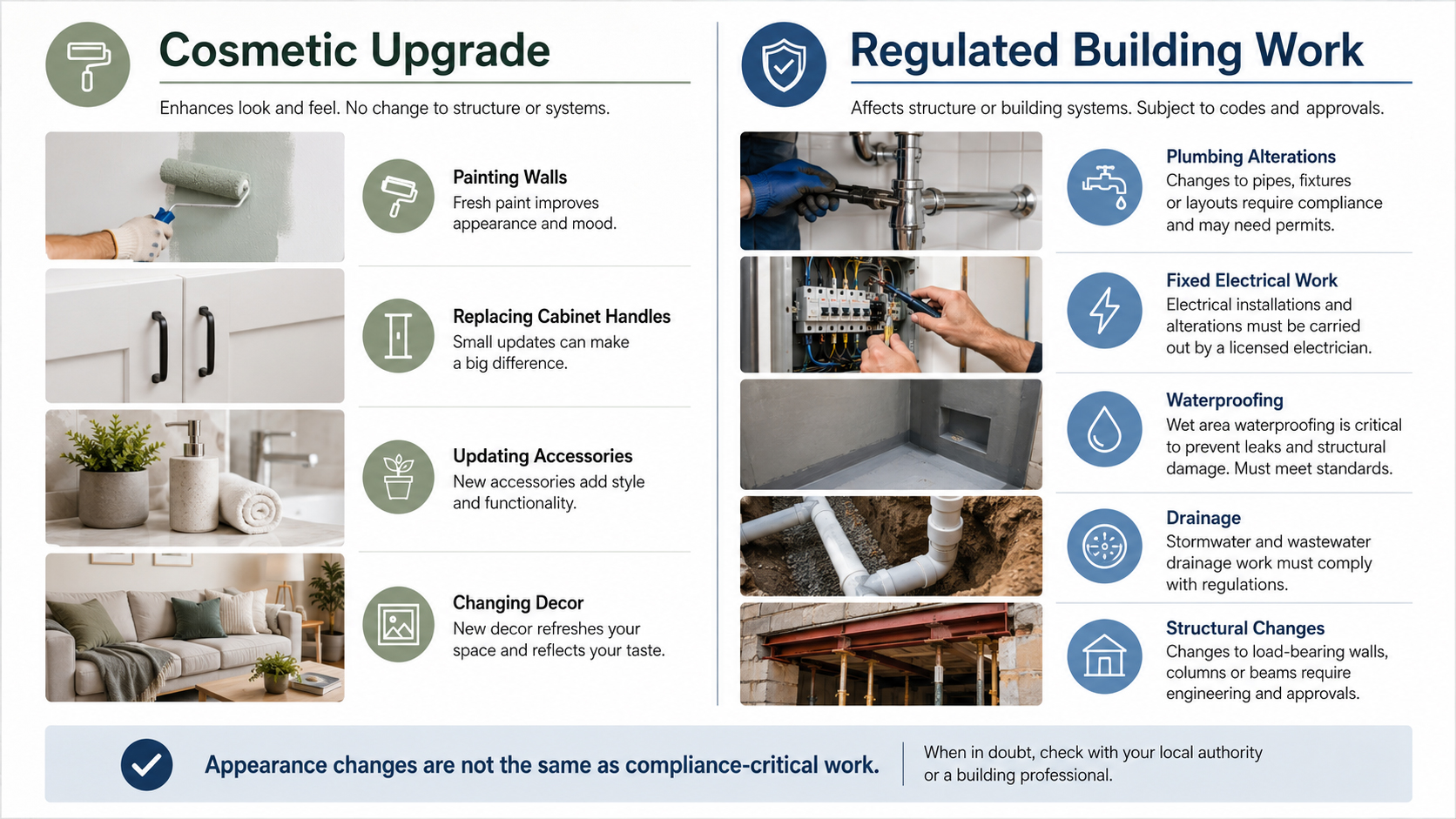 Cosmetic Upgrade

Enhances look and feel. No change to structure or systems.

Painting Walls
Fresh paint improves appearance and mood.

Replacing Cabinet Handles
Small updates can make a big difference.

Updating Accessories
New accessories add style and functionality.

Changing Decor
New decor refreshes your space and reflects your taste.

Regulated Building Work

Affects structure or building systems. Subject to codes and approvals.

Plumbing Alterations
Changes to pipes, fixtures or layouts require compliance and may need permits.

Fixed Electrical Work
Electrical installations and alterations must be carried out by a licensed electrician.

Waterproofing
Wet area waterproofing is critical to prevent leaks and structural damage. Must meet standards.

Drainage
Stormwater and wastewater drainage work must comply with regulations.

Structural Changes
Changes to load-bearing walls, columns or beams require engineering and approvals.

Appearance changes are not the same as compliance-critical work.

When in doubt, check with your local authority or a building professional.